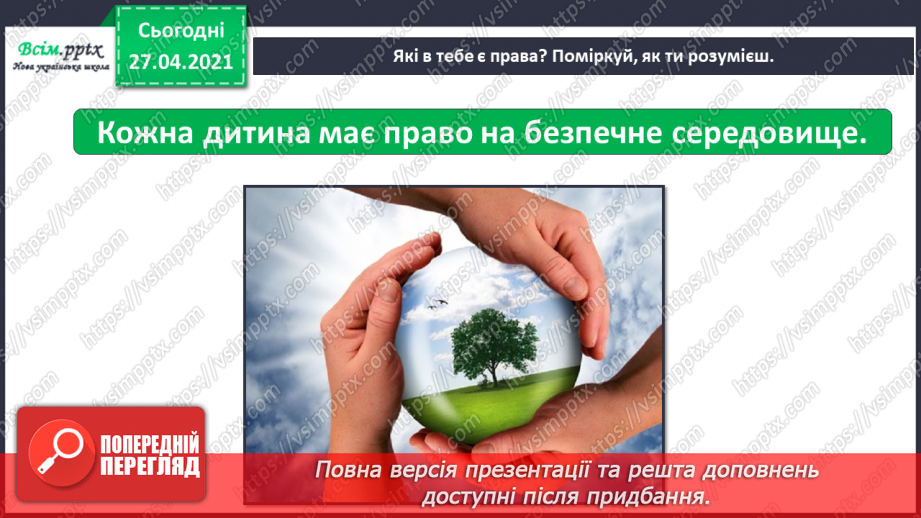 Всім.pptx
Нова українська школа

Сьогодні
27.04.2021

Які в тебе є права? Поміркуй, як ти розумієш.

Кожна дитина має право на безпечне середовище.

https://vsimpptx.com

ПОПЕРЕДНІЙ ПЕРЕГЛЯД

Повна версія презентації та решта доповнень доступні після придбання.